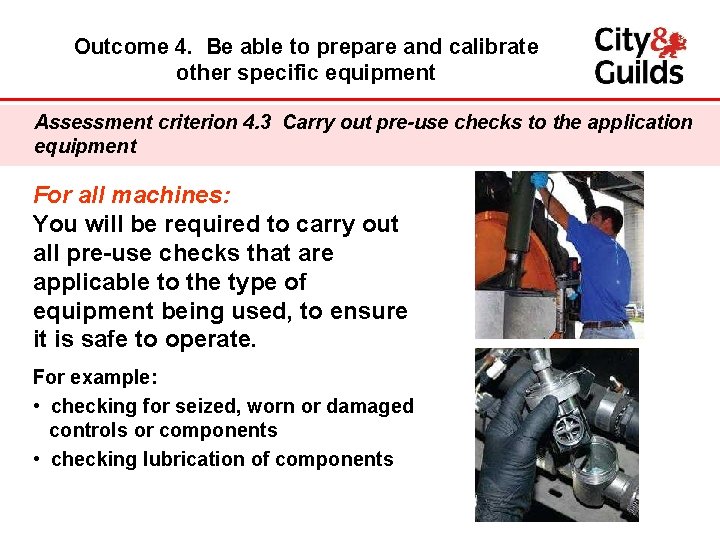 Outcome 4. Be able to prepare and calibrate other specific equipment

City & Guilds

Assessment criterion 4.3 Carry out pre-use checks to the application equipment

For all machines:
You will be required to carry out all pre-use checks that are applicable to the type of equipment being used, to ensure it is safe to operate.

For example:
• checking for seized, worn or damaged controls or components
• checking lubrication of components